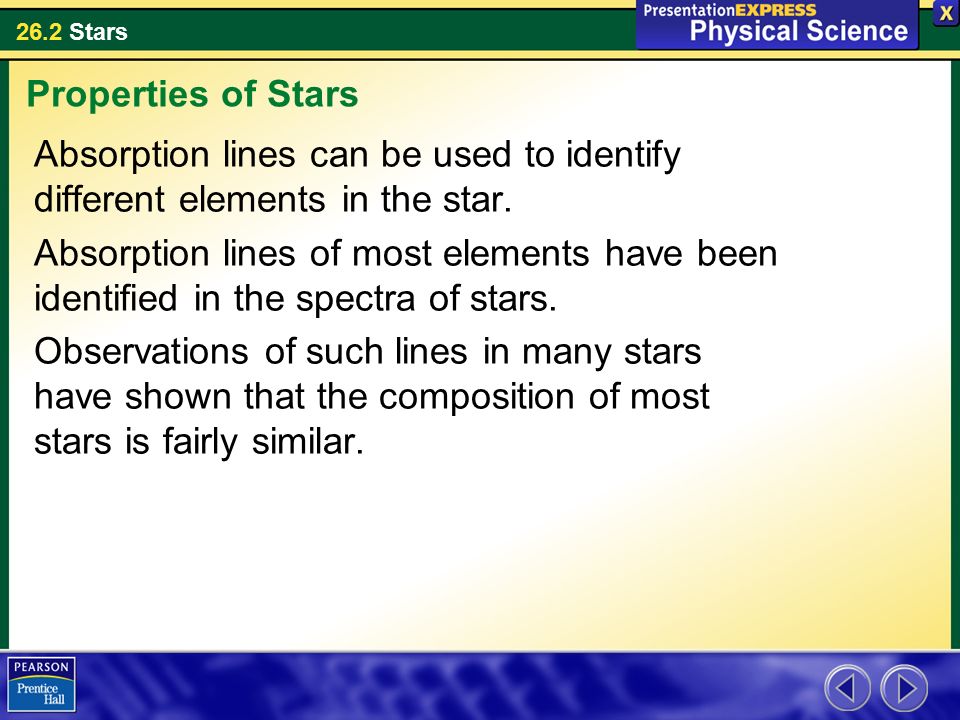 26.2 Stars

PresentationEXPRESS
Physical Science

X

Properties of Stars

Absorption lines can be used to identify different elements in the star.

Absorption lines of most elements have been identified in the spectra of stars.

Observations of such lines in many stars have shown that the composition of most stars is fairly similar.

PEARSON
Prentice Hall